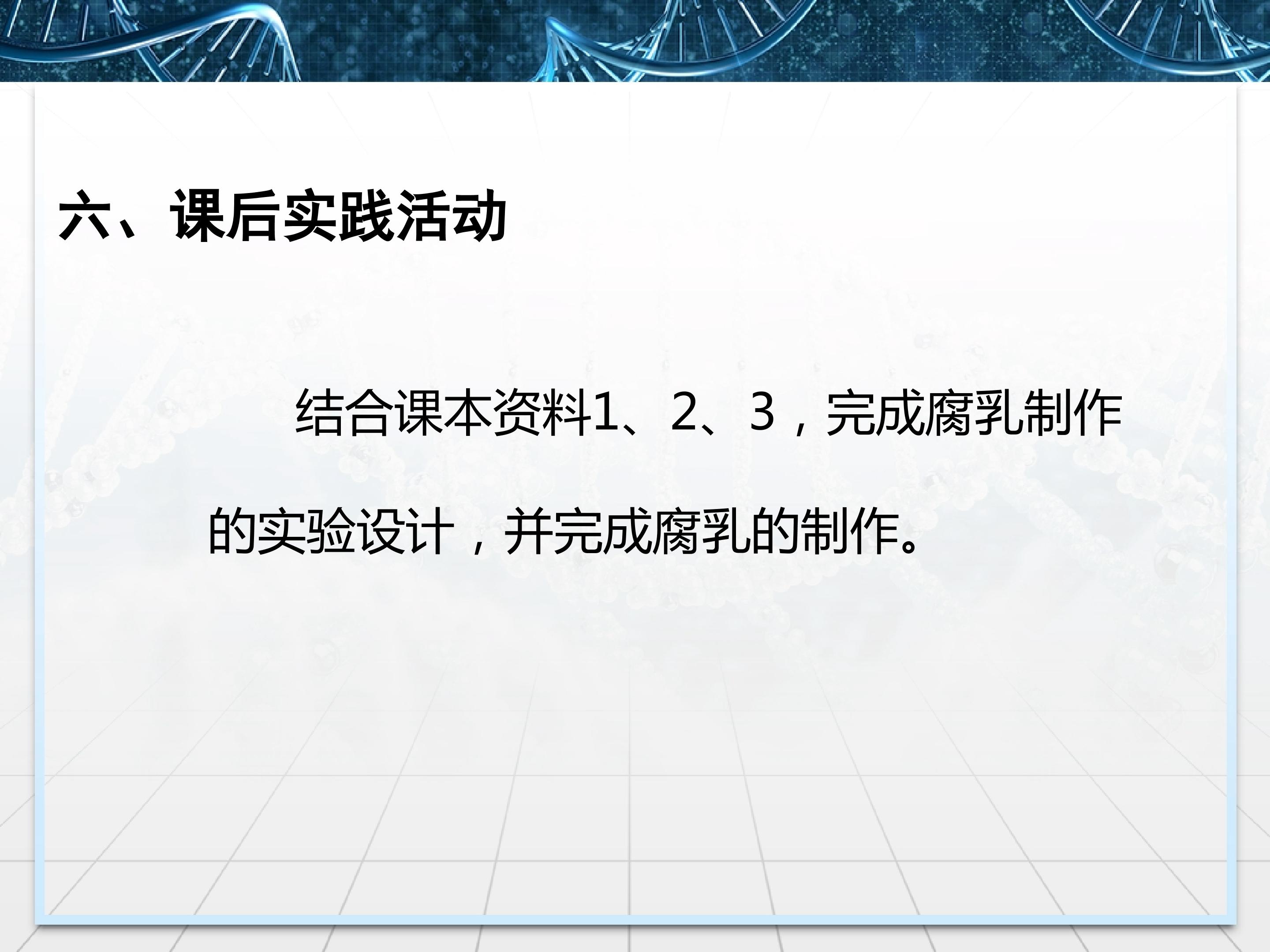 六、课后实践活动

结合课本资料1、2、3，完成腐乳制作的实验设计，并完成腐乳的制作。